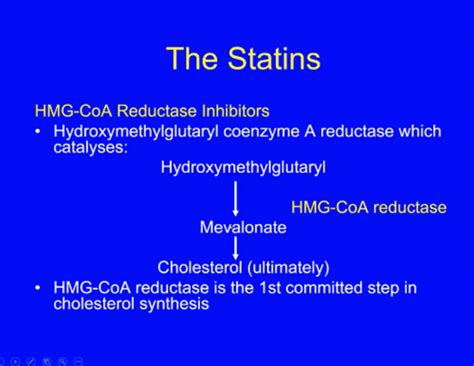 The Statins

HMG-CoA Reductase Inhibitors

• Hydroxymethylglutaryl coenzyme A reductase which catalyses:

Hydroxymethylglutaryl

HMG-CoA reductase

Mevalonate

Cholesterol (ultimately)

• HMG-CoA reductase is the 1st committed step in cholesterol synthesis